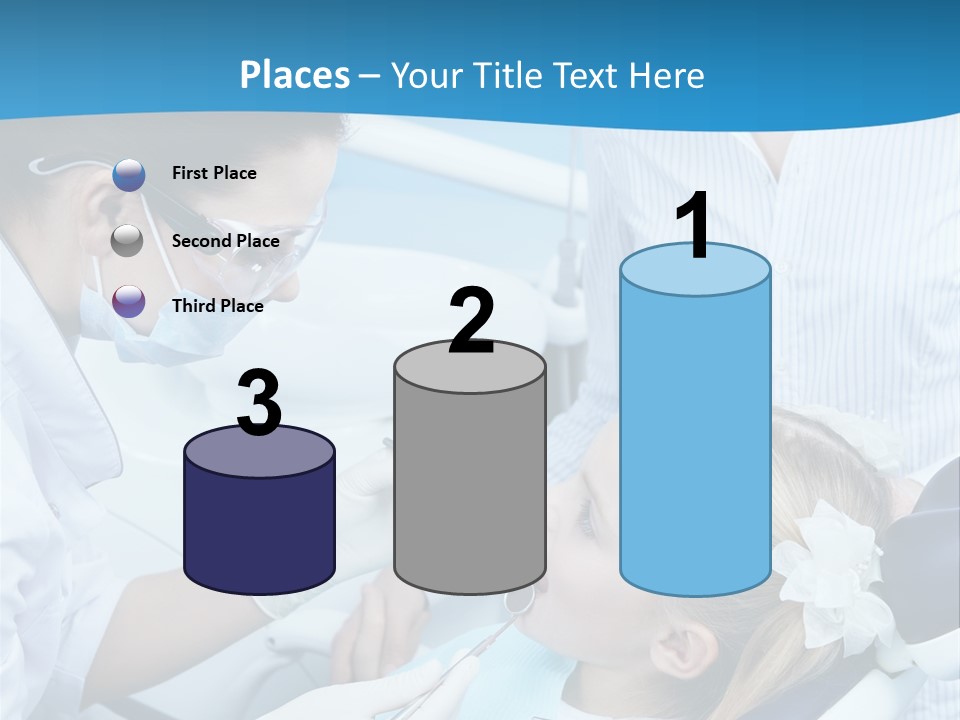 Places – Your Title Text Here

First Place

Second Place

Third Place

3

2

1